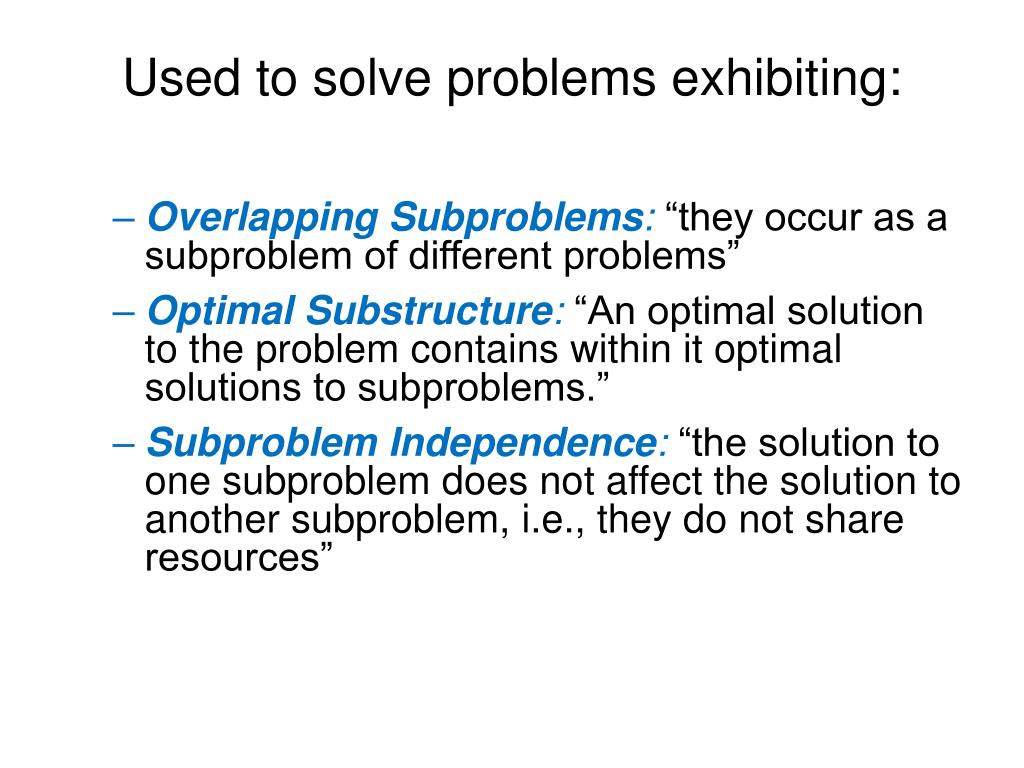 Used to solve problems exhibiting:

– Overlapping Subproblems: “they occur as a subproblem of different problems”

– Optimal Substructure: “An optimal solution to the problem contains within it optimal solutions to subproblems.”

– Subproblem Independence: “the solution to one subproblem does not affect the solution to another subproblem, i.e., they do not share resources”